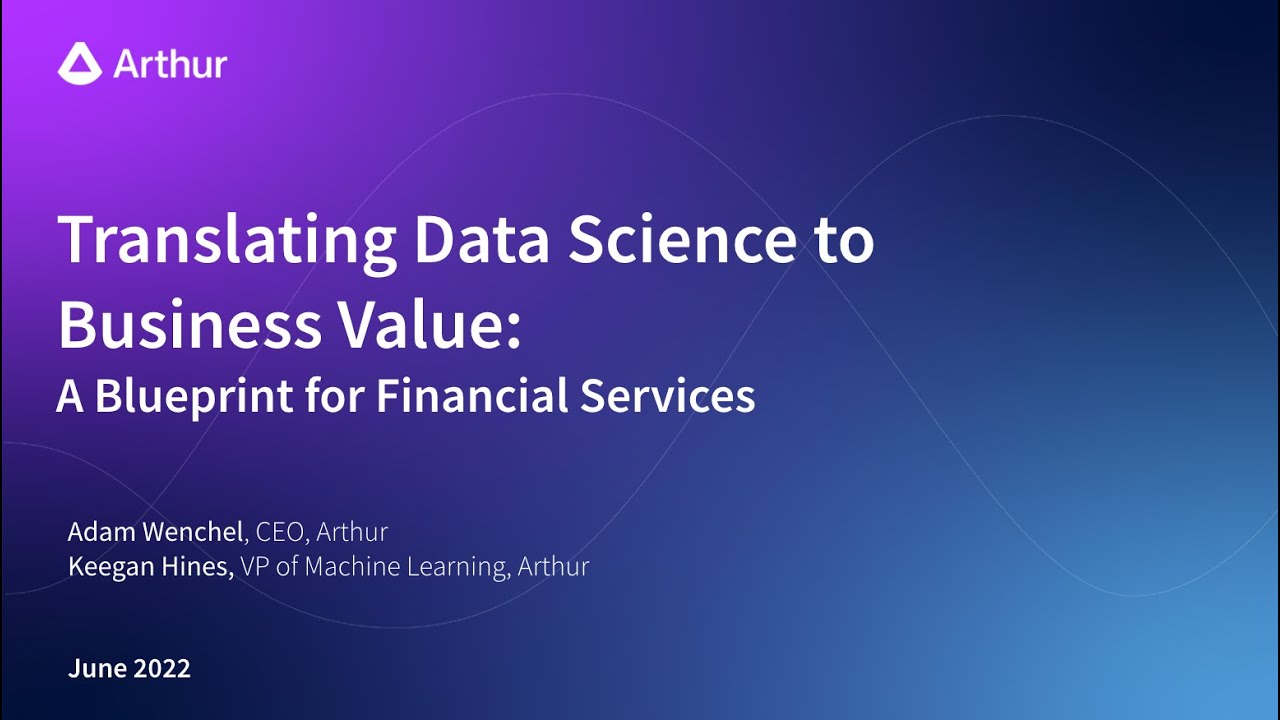 Arthur

Translating Data Science to Business Value:
A Blueprint for Financial Services

Adam Wenchel, CEO, Arthur
Keegan Hines, VP of Machine Learning, Arthur

June 2022